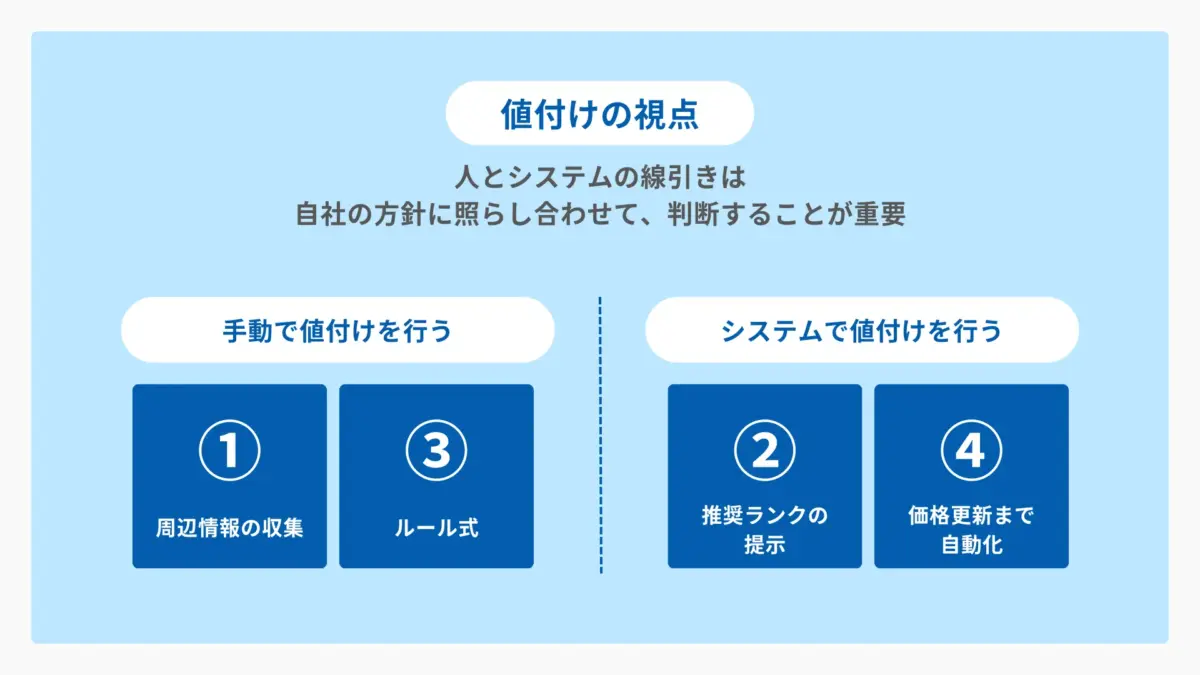 値付けの視点

人とシステムの線引きは
自社の方針に照らし合わせて、判断することが重要

手動で値付けを行う

①
周辺情報の収集

③
ルール式

システムで値付けを行う

②
推奨ランクの提示

④
価格更新まで自動化